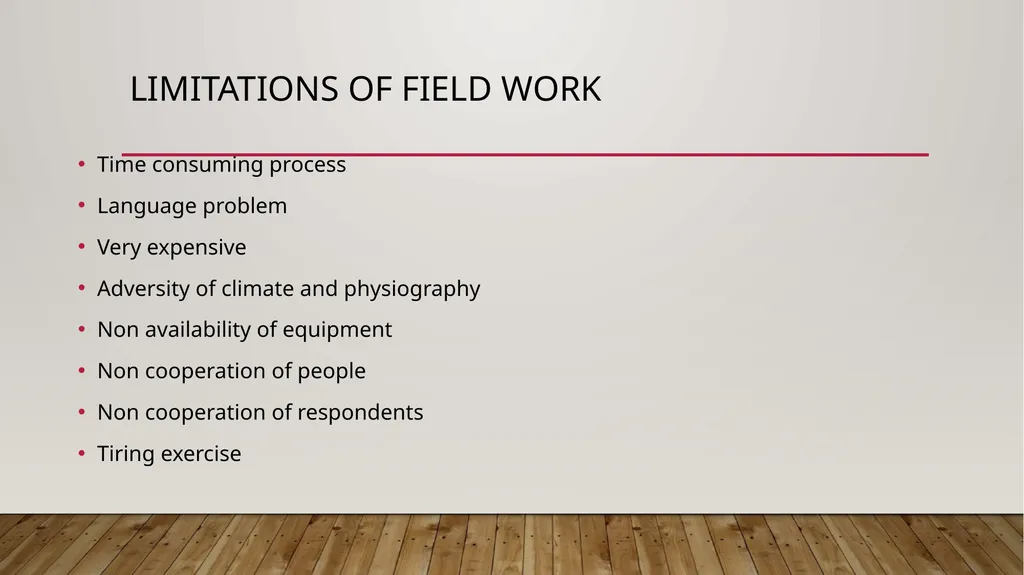 LIMITATIONS OF FIELD WORK

• Time consuming process
• Language problem
• Very expensive
• Adversity of climate and physiography
• Non availability of equipment
• Non cooperation of people
• Non cooperation of respondents
• Tiring exercise